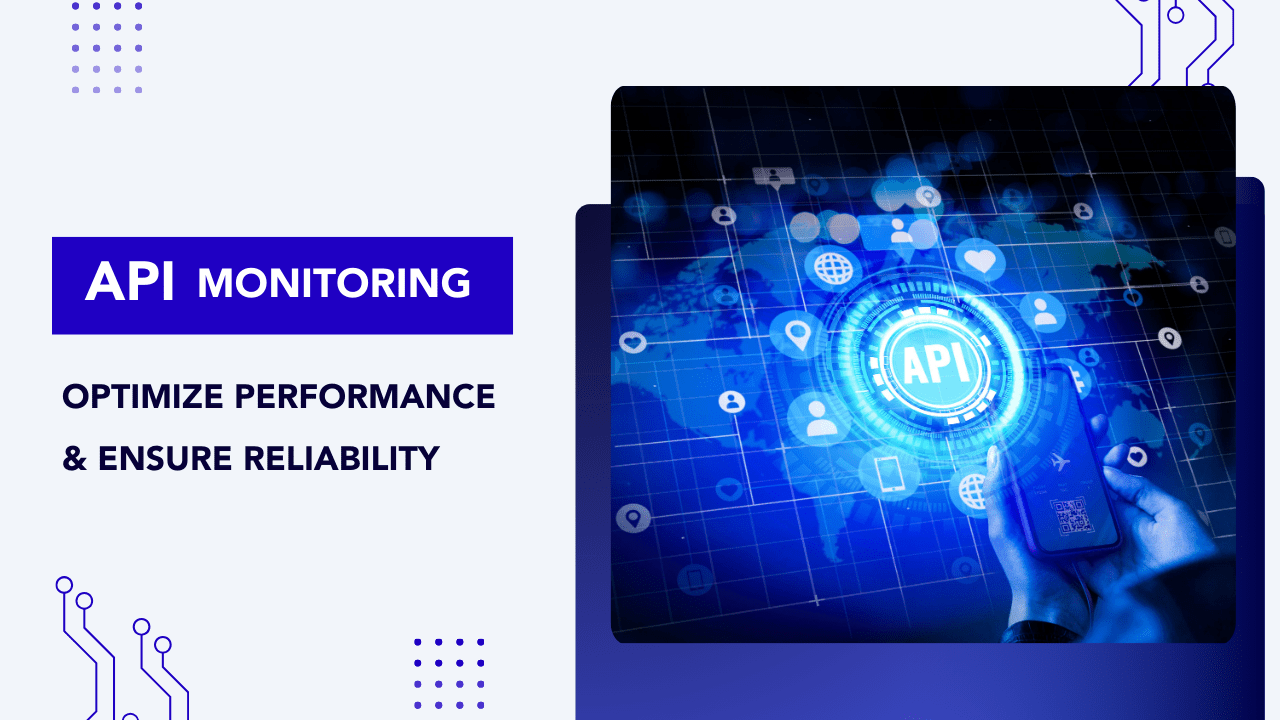 API MONITORING

OPTIMIZE PERFORMANCE & ENSURE RELIABILITY

API